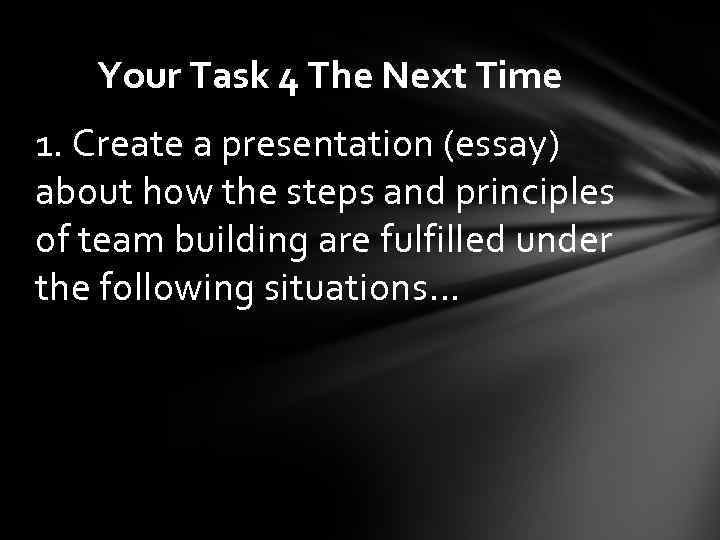 Your Task 4 The Next Time

1. Create a presentation (essay) about how the steps and principles of team building are fulfilled under the following situations…